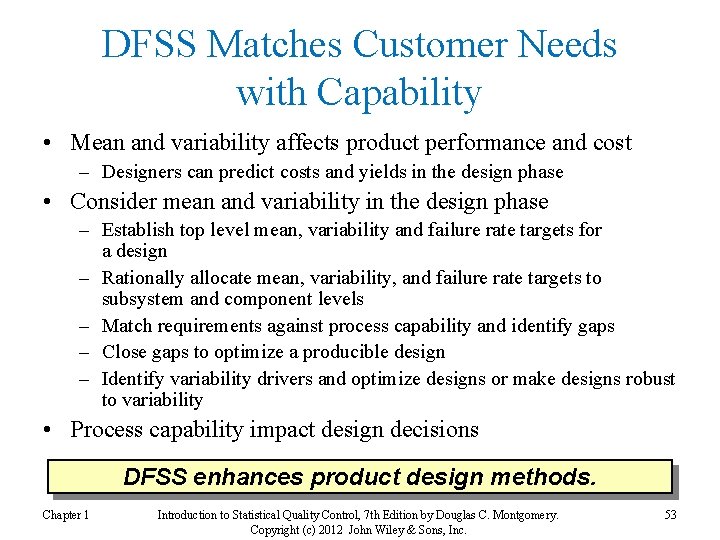 DFSS Matches Customer Needs with Capability

• Mean and variability affects product performance and cost
– Designers can predict costs and yields in the design phase

• Consider mean and variability in the design phase
– Establish top level mean, variability and failure rate targets for a design
– Rationally allocate mean, variability, and failure rate targets to subsystem and component levels
– Match requirements against process capability and identify gaps
– Close gaps to optimize a producible design
– Identify variability drivers and optimize designs or make designs robust to variability

• Process capability impact design decisions

DFSS enhances product design methods.

Chapter 1

Introduction to Statistical Quality Control, 7th Edition by Douglas C. Montgomery. Copyright (c) 2012 John Wiley & Sons, Inc.

53